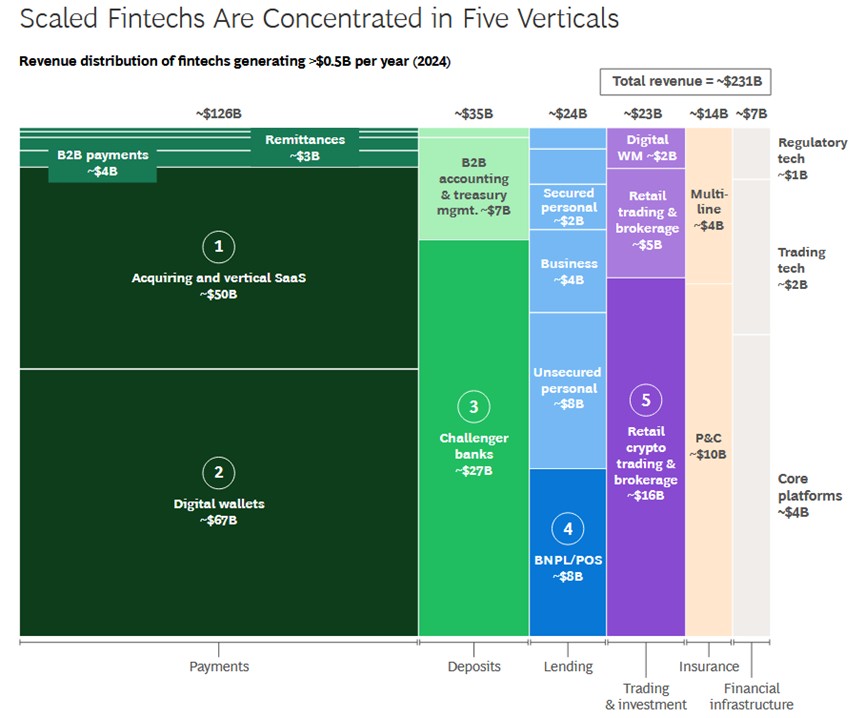 Scaled Fintechs Are Concentrated in Five Verticals

Revenue distribution of fintechs generating >$0.5B per year (2024)

Total revenue = ~$231B

~$126B

~$35B

~$24B

~$23B

~$14B

~$7B

B2B payments ~$4B

Remittances ~$3B

1

Acquiring and vertical SaaS ~$50B

2

Digital wallets ~$67B

B2B accounting & treasury mgmt. ~$7B

3

Challenger banks ~$27B

Secured personal ~$2B

Business ~$4B

Unsecured personal ~$8B

4

BNPL/POS ~$8B

Digital WM ~$2B

Retail trading & brokerage ~$5B

5

Retail crypto trading & brokerage ~$16B

Multi-line ~$4B

P&C ~$10B

Regulatory tech ~$1B

Trading tech ~$2B

Core platforms ~$4B

Payments

Deposits

Lending

Trading & investment

Insurance

Financial infrastructure